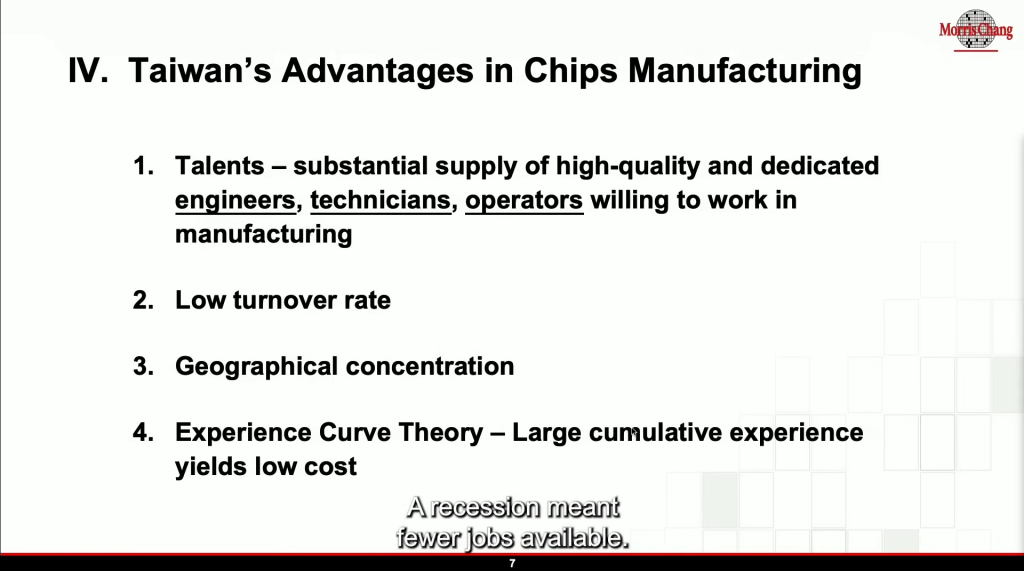 Morris Chang

IV. Taiwan's Advantages in Chips Manufacturing

1. Talents – substantial supply of high-quality and dedicated engineers, technicians, operators willing to work in manufacturing

2. Low turnover rate

3. Geographical concentration

4. Experience Curve Theory – Large cumulative experience yields low cost

A recession meant fewer jobs available.

7